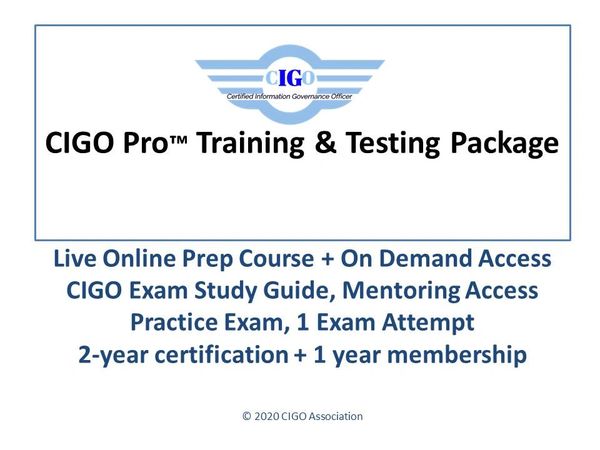 CIGO
Certified Information Governance Officer

CIGO Pro™ Training & Testing Package

Live Online Prep Course + On Demand Access
CIGO Exam Study Guide, Mentoring Access
Practice Exam, 1 Exam Attempt
2-year certification + 1 year membership

© 2020 CIGO Association